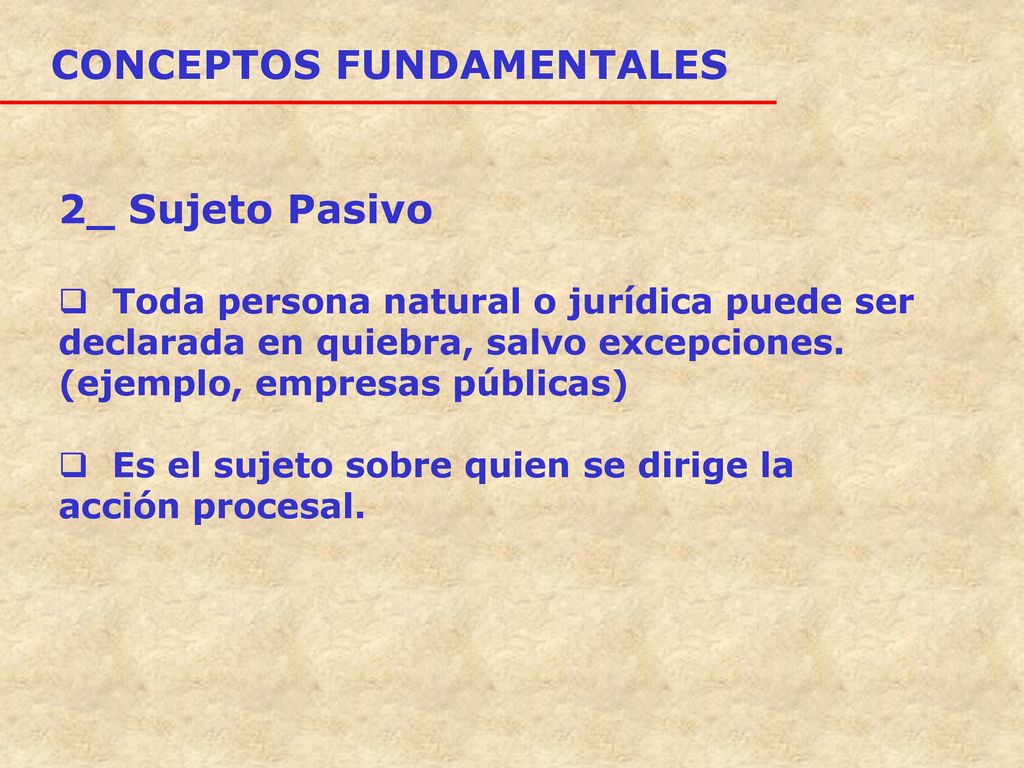 CONCEPTOS FUNDAMENTALES

2_ Sujeto Pasivo

❑ Toda persona natural o jurídica puede ser declarada en quiebra, salvo excepciones. (ejemplo, empresas públicas)

❑ Es el sujeto sobre quien se dirige la acción procesal.